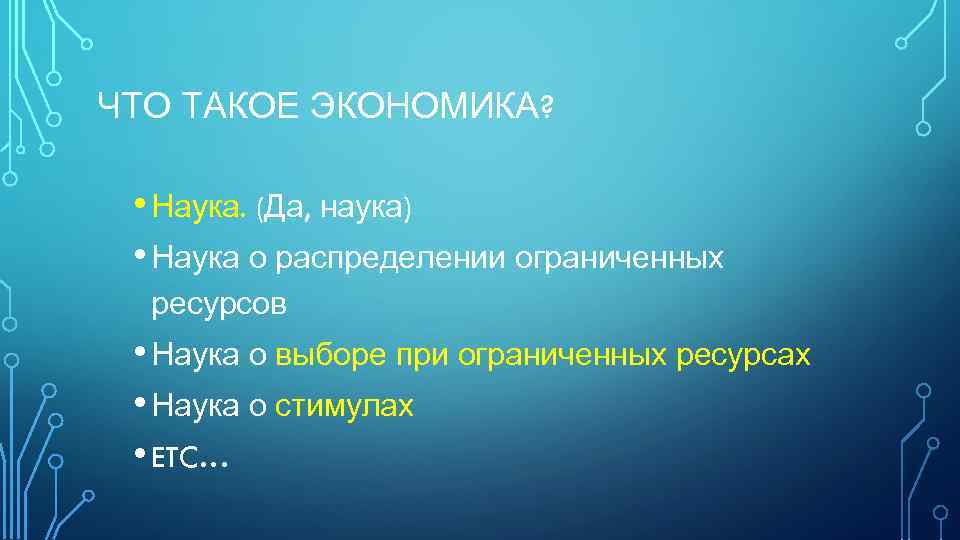 ЧТО ТАКОЕ ЭКОНОМИКА?

• Наука. (Да, наука)
• Наука о распределении ограниченных ресурсов
• Наука о выборе при ограниченных ресурсах
• Наука о стимулах
• ETC…